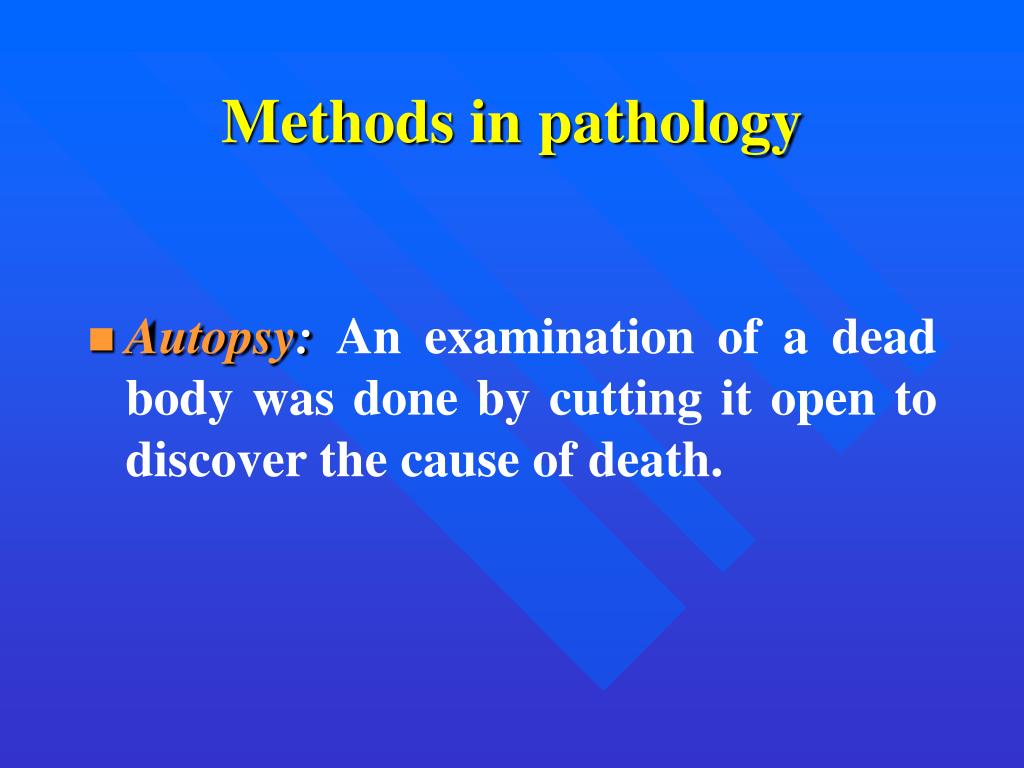 Methods in pathology

Autopsy: An examination of a dead body was done by cutting it open to discover the cause of death.